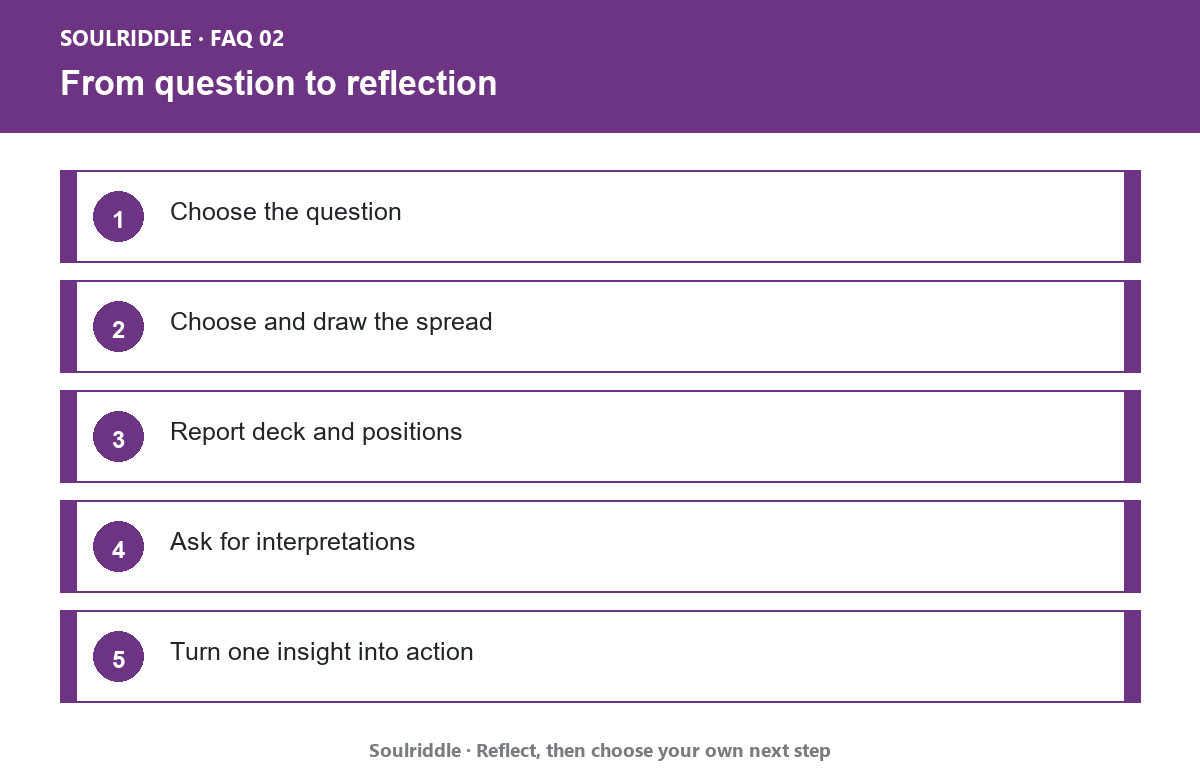 SOULRIDDLE · FAQ 02

From question to reflection

1 Choose the question

2 Choose and draw the spread

3 Report deck and positions

4 Ask for interpretations

5 Turn one insight into action

Soulriddle · Reflect, then choose your own next step